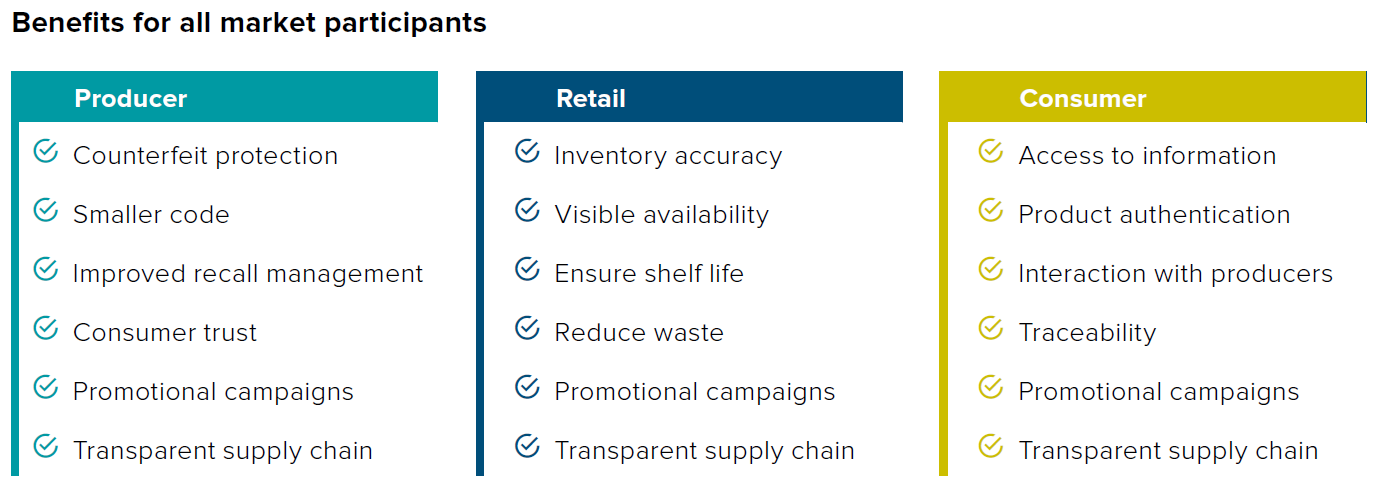 Benefits for all market participants

Producer

Counterfeit protection

Smaller code

Improved recall management

Consumer trust

Promotional campaigns

Transparent supply chain

Retail

Inventory accuracy

Visible availability

Ensure shelf life

Reduce waste

Promotional campaigns

Transparent supply chain

Consumer

Access to information

Product authentication

Interaction with producers

Traceability

Promotional campaigns

Transparent supply chain